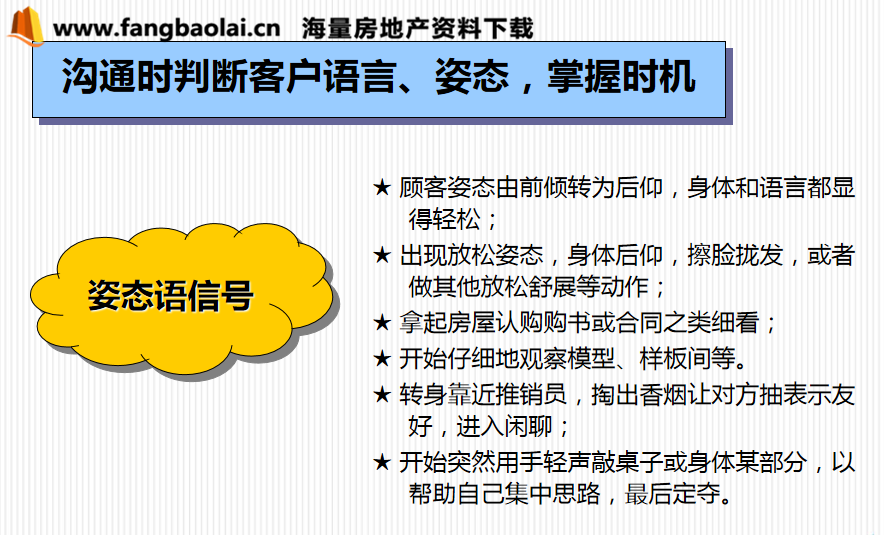 www.fangbaolai.cn 海量房地产资料下载

沟通时判断客户语言、姿态，掌握时机

姿态语信号

★ 顾客姿态由前倾转为后仰，身体和语言都显得轻松；
★ 出现放松姿态，身体后仰，擦脸拢发，或者做其他放松舒展等动作；
★ 拿起房屋认购购书或合同之类细看；
★ 开始仔细地观察模型、样板间等。
★ 转身靠近推销员，掏出香烟让对方抽表示友好，进入闲聊；
★ 开始突然用手轻声敲桌子或身体某部分，以帮助自己集中思路，最后定夺。